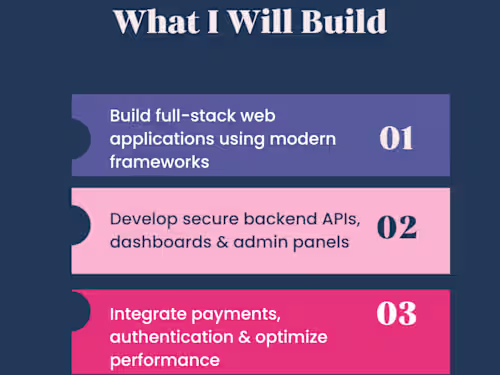 What I Will Build

Build full-stack web applications using modern frameworks

01

Develop secure backend APIs, dashboards & admin panels

02

Integrate payments, authentication & optimize performance

03